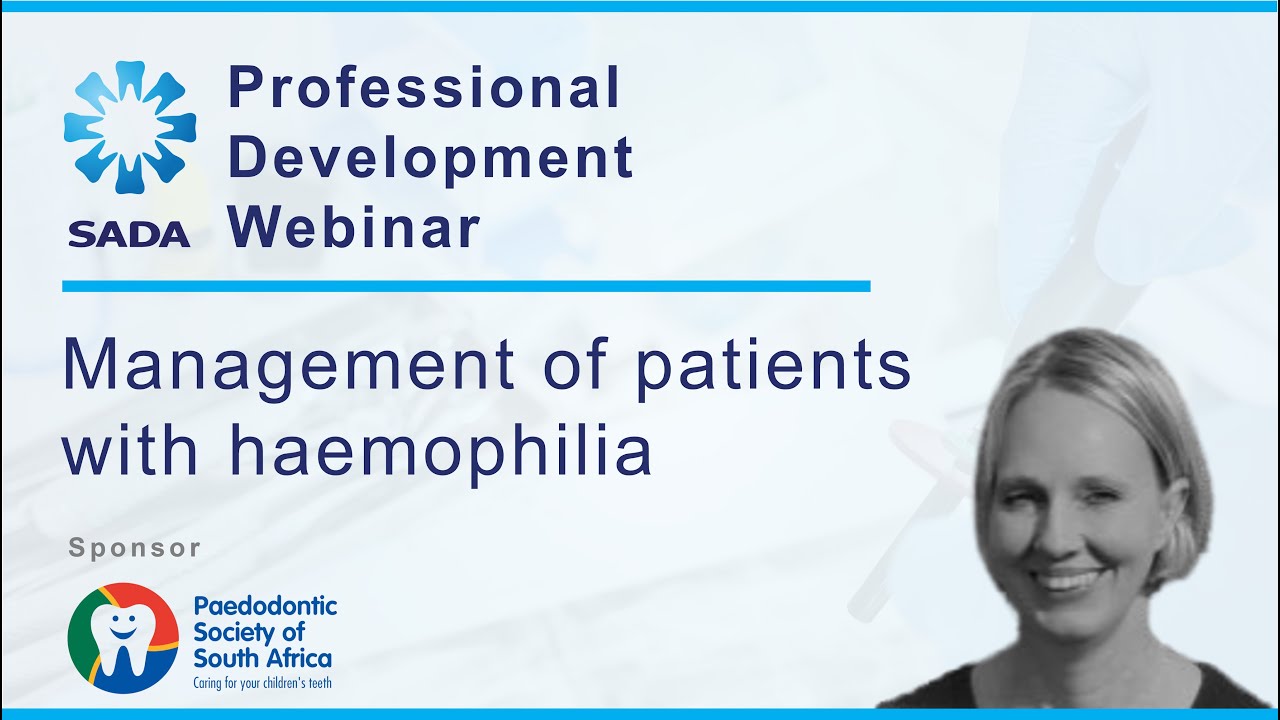 SADA

Professional Development Webinar

Management of patients with haemophilia

Sponsor

Paedodontic Society of South Africa
Caring for your children's teeth